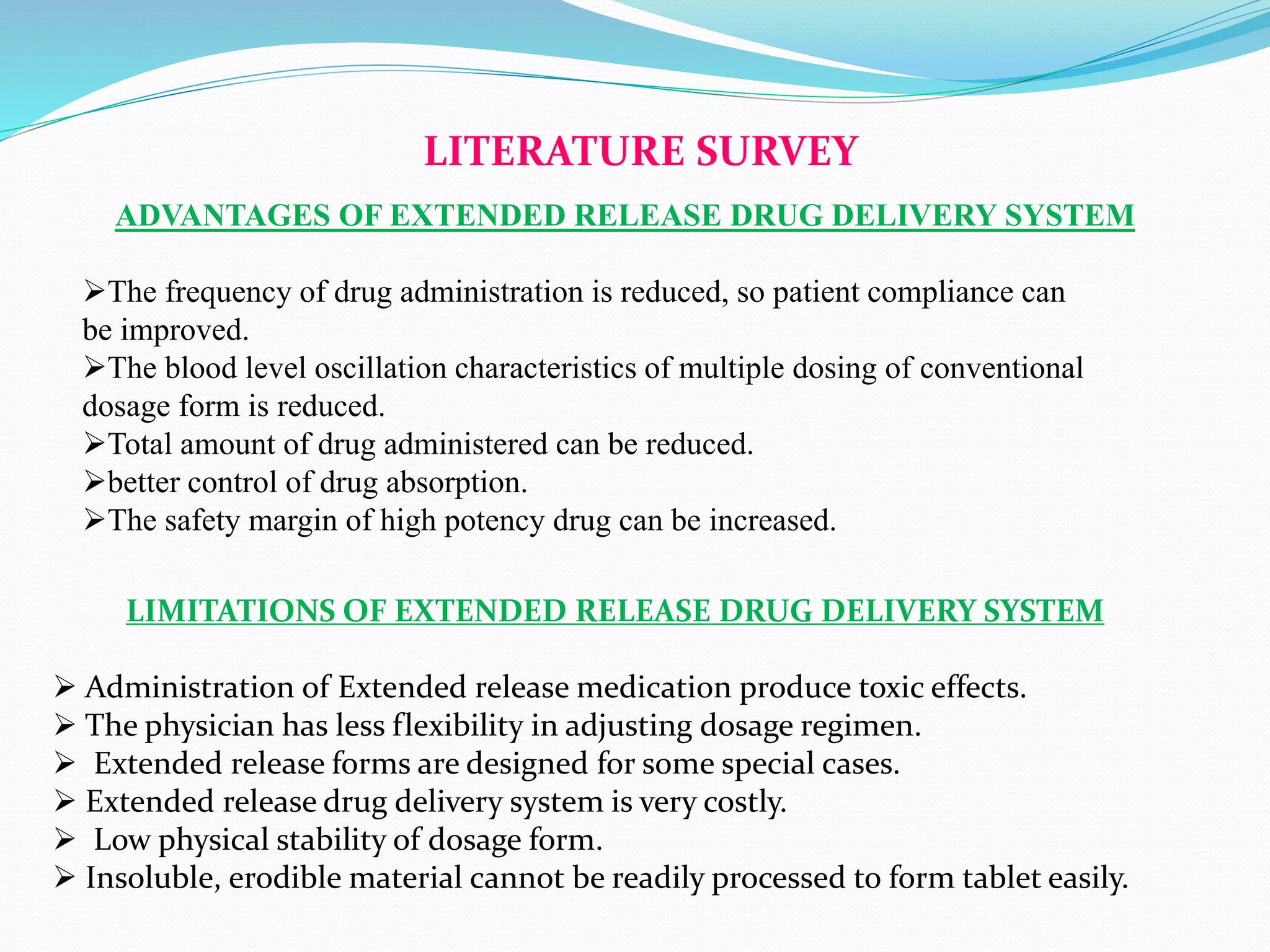 LITERATURE SURVEY

ADVANTAGES OF EXTENDED RELEASE DRUG DELIVERY SYSTEM

➢The frequency of drug administration is reduced, so patient compliance can be improved.
➢The blood level oscillation characteristics of multiple dosing of conventional dosage form is reduced.
➢Total amount of drug administered can be reduced.
➢better control of drug absorption.
➢The safety margin of high potency drug can be increased.

LIMITATIONS OF EXTENDED RELEASE DRUG DELIVERY SYSTEM

➢ Administration of Extended release medication produce toxic effects.
➢ The physician has less flexibility in adjusting dosage regimen.
➢ Extended release forms are designed for some special cases.
➢ Extended release drug delivery system is very costly.
➢ Low physical stability of dosage form.
➢ Insoluble, erodible material cannot be readily processed to form tablet easily.